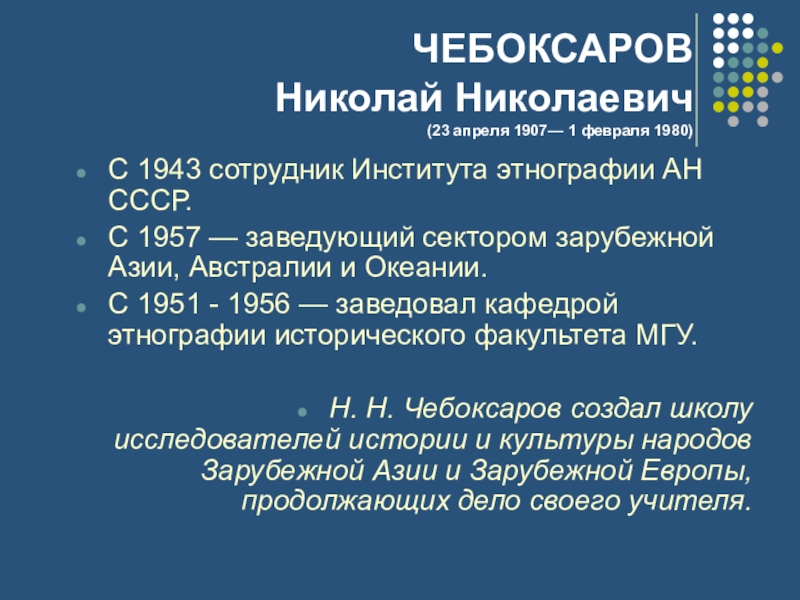 ЧЕБОКСАРОВ
Николай Николаевич
(23 апреля 1907— 1 февраля 1980)

С 1943 сотрудник Института этнографии АН СССР.
С 1957 — заведующий сектором зарубежной Азии, Австралии и Океании.
С 1951 - 1956 — заведовал кафедрой этнографии исторического факультета МГУ.

Н. Н. Чебоксаров создал школу исследователей истории и культуры народов Зарубежной Азии и Зарубежной Европы, продолжающих дело своего учителя.